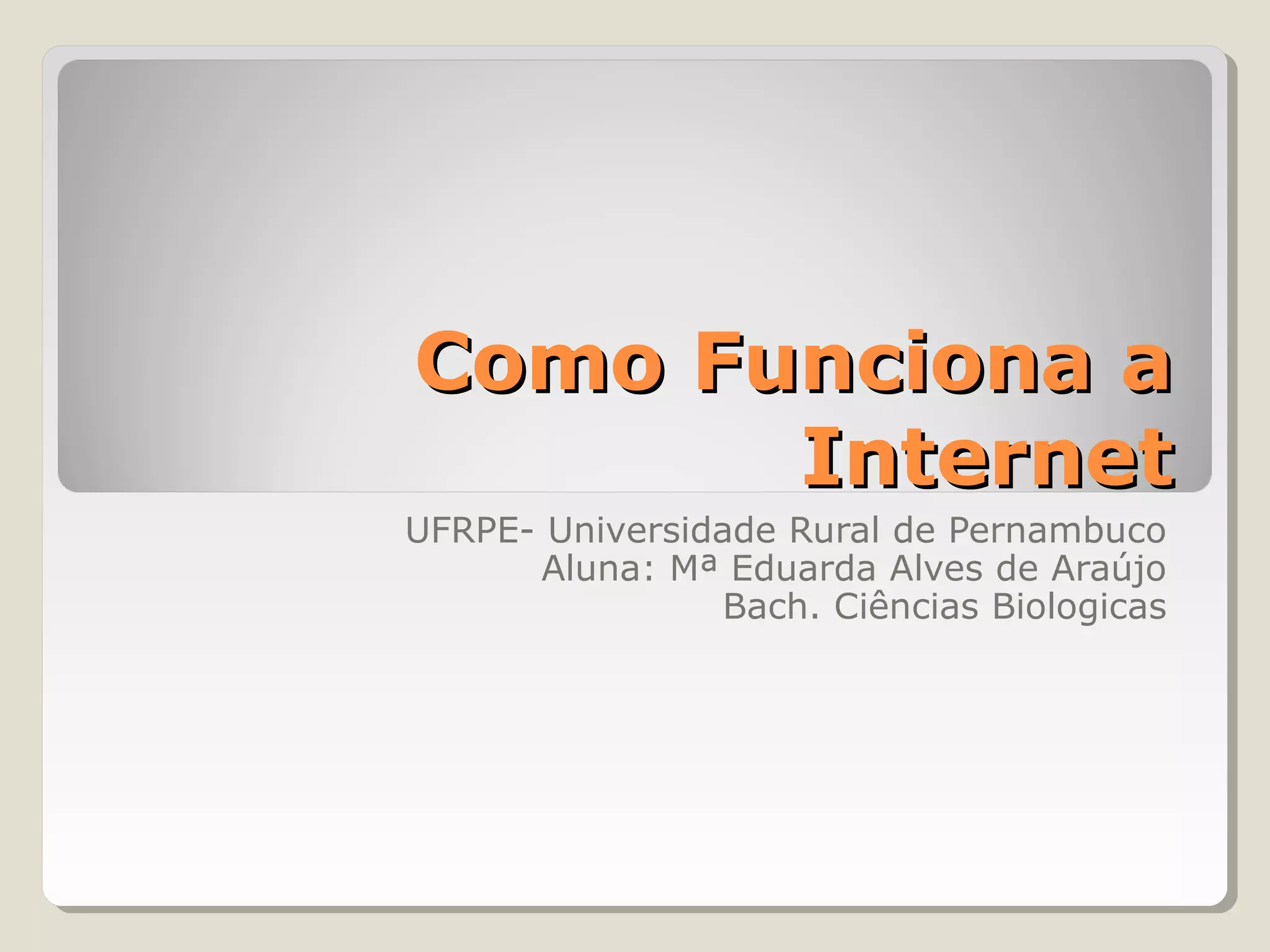 Como Funciona a Internet

UFRPE- Universidade Rural de Pernambuco
Aluna: Mª Eduarda Alves de Araújo
Bach. Ciências Biologicas